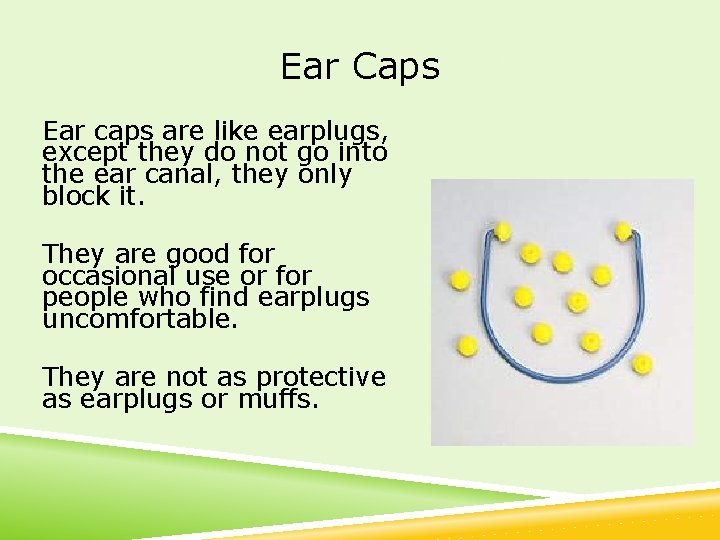 Ear Caps

Ear caps are like earplugs, except they do not go into the ear canal, they only block it.

They are good for occasional use or for people who find earplugs uncomfortable.

They are not as protective as earplugs or muffs.